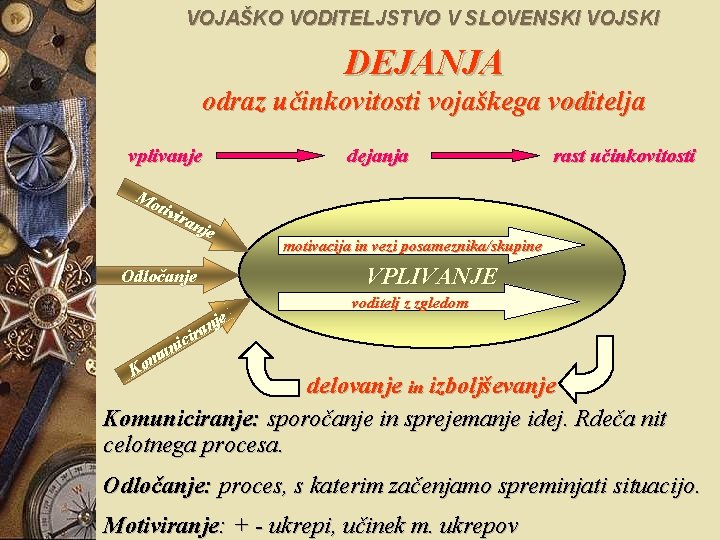 VOJAŠKO VODITELJSTVO V SLOVENSKI VOJSKI

DEJANJA
odraz učinkovitosti vojaškega voditelja

vplivanje dejanja rast učinkovitosti

Motiviranje

Odločanje

Komuniciranje

motivacija in vezi posameznika/skupine

VPLIVANJE

voditelj z zgledom

delovanje in izboljševanje

Komuniciranje: sporočanje in sprejemanje idej. Rdeča nit celotnega procesa.

Odločanje: proces, s katerim začenjamo spreminjati situacijo.

Motiviranje: + - ukrepi, učinek m. ukrepov